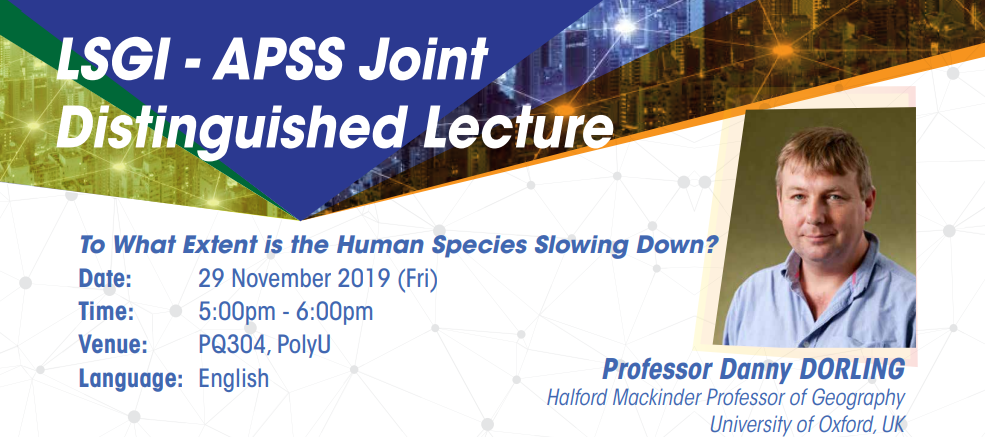 LSGI - APSS Joint Distinguished Lecture

To What Extent is the Human Species Slowing Down?

Date: 29 November 2019 (Fri)
Time: 5:00pm - 6:00pm
Venue: PQ304, PolyU
Language: English

Professor Danny DORLING
Halford Mackinder Professor of Geography
University of Oxford, UK